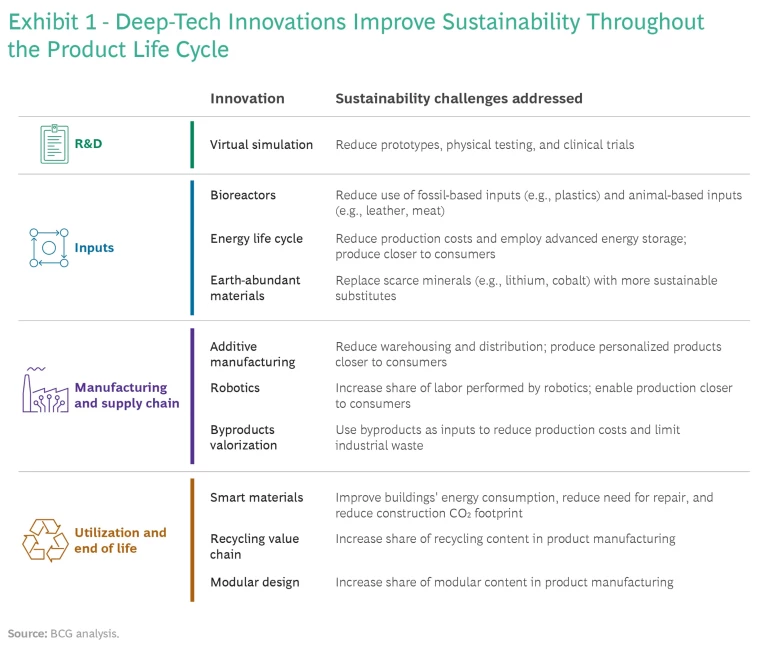 Exhibit 1 - Deep-Tech Innovations Improve Sustainability Throughout the Product Life Cycle

| | Innovation | Sustainability challenges addressed |
|---|---|---|
| R&D | Virtual simulation | Reduce prototypes, physical testing, and clinical trials |
| Inputs | Bioreactors | Reduce use of fossil-based inputs (e.g., plastics) and animal-based inputs (e.g., leather, meat) |
| | Energy life cycle | Reduce production costs and employ advanced energy storage; produce closer to consumers |
| | Earth-abundant materials | Replace scarce minerals (e.g., lithium, cobalt) with more sustainable substitutes |
| Manufacturing and supply chain | Additive manufacturing | Reduce warehousing and distribution; produce personalized products closer to consumers |
| | Robotics | Increase share of labor performed by robotics; enable production closer to consumers |
| | Byproducts valorization | Use byproducts as inputs to reduce production costs and limit industrial waste |
| Utilization and end of life | Smart materials | Improve buildings' energy consumption, reduce need for repair, and reduce construction $CO_2$ footprint |
| | Recycling value chain | Increase share of recycling content in product manufacturing |
| | Modular design | Increase share of modular content in product manufacturing |

Source: BCG analysis.